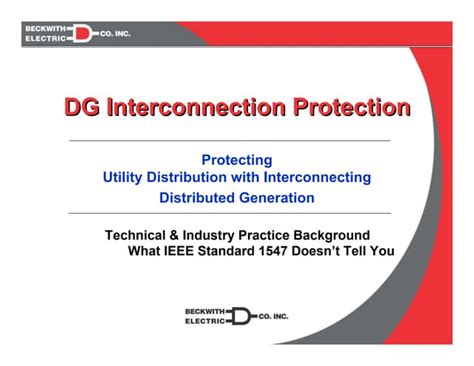 BECKWITH ELECTRIC CO. INC.

DG Interconnection Protection

Protecting
Utility Distribution with Interconnecting
Distributed Generation

Technical & Industry Practice Background
What IEEE Standard 1547 Doesn't Tell You

BECKWITH ELECTRIC CO. INC.